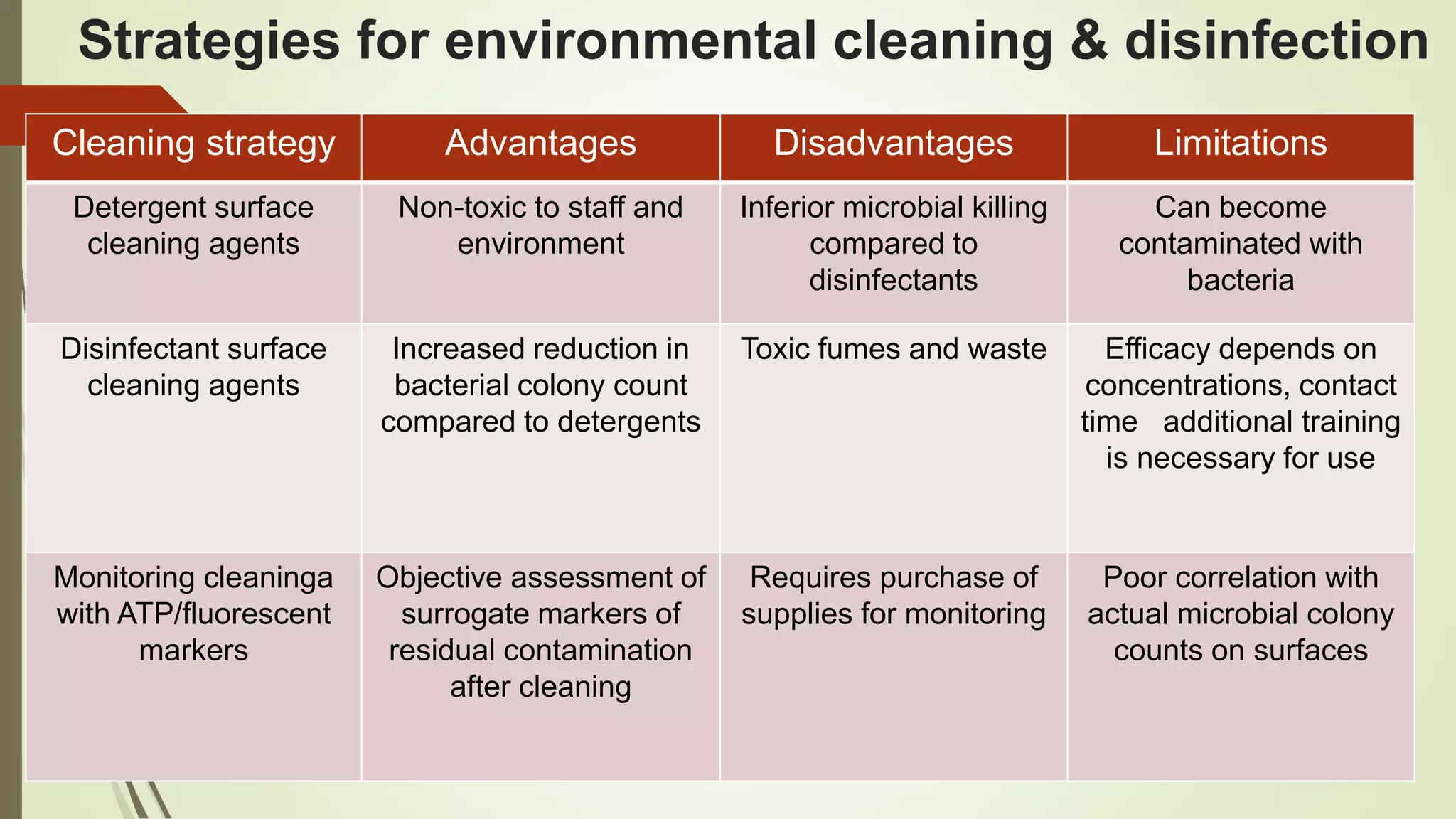 Strategies for environmental cleaning & disinfection

| Cleaning strategy | Advantages | Disadvantages | Limitations |
|---|---|---|---|
| Detergent surface cleaning agents | Non-toxic to staff and environment | Inferior microbial killing compared to disinfectants | Can become contaminated with bacteria |
| Disinfectant surface cleaning agents | Increased reduction in bacterial colony count compared to detergents | Toxic fumes and waste | Efficacy depends on concentrations, contact time additional training is necessary for use |
| Monitoring cleaninga with ATP/fluorescent markers | Objective assessment of surrogate markers of residual contamination after cleaning | Requires purchase of supplies for monitoring | Poor correlation with actual microbial colony counts on surfaces |